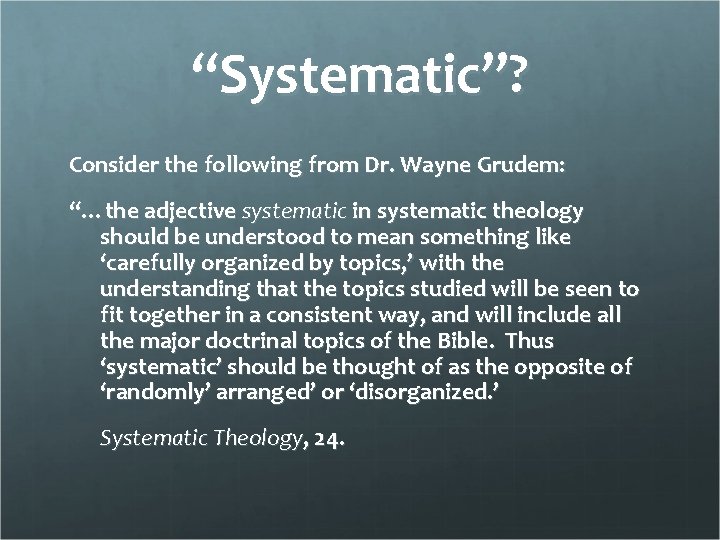 “Systematic”?

Consider the following from Dr. Wayne Grudem:

“… the adjective systematic in systematic theology should be understood to mean something like ‘carefully organized by topics,’ with the understanding that the topics studied will be seen to fit together in a consistent way, and will include all the major doctrinal topics of the Bible. Thus ‘systematic’ should be thought of as the opposite of ‘randomly’ arranged’ or ‘disorganized.’

Systematic Theology, 24.